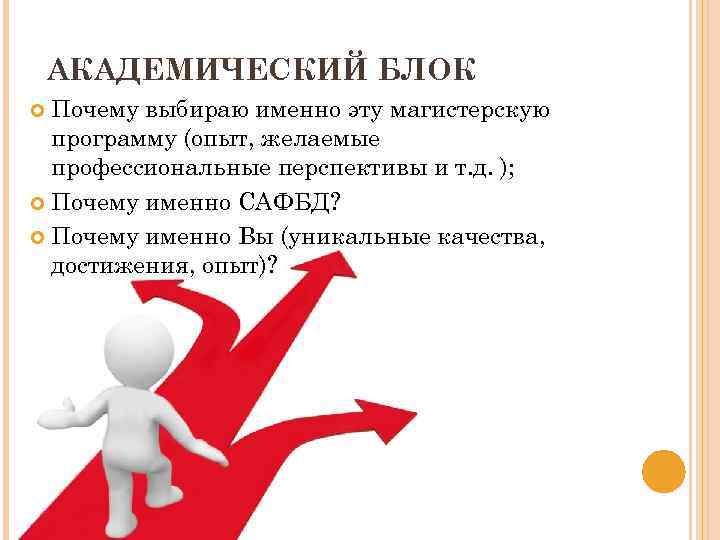 АКАДЕМИЧЕСКИЙ БЛОК

Почему выбираю именно эту магистерскую программу (опыт, желаемые профессиональные перспективы и т.д. );

Почему именно САФБД?

Почему именно Вы (уникальные качества, достижения, опыт)?